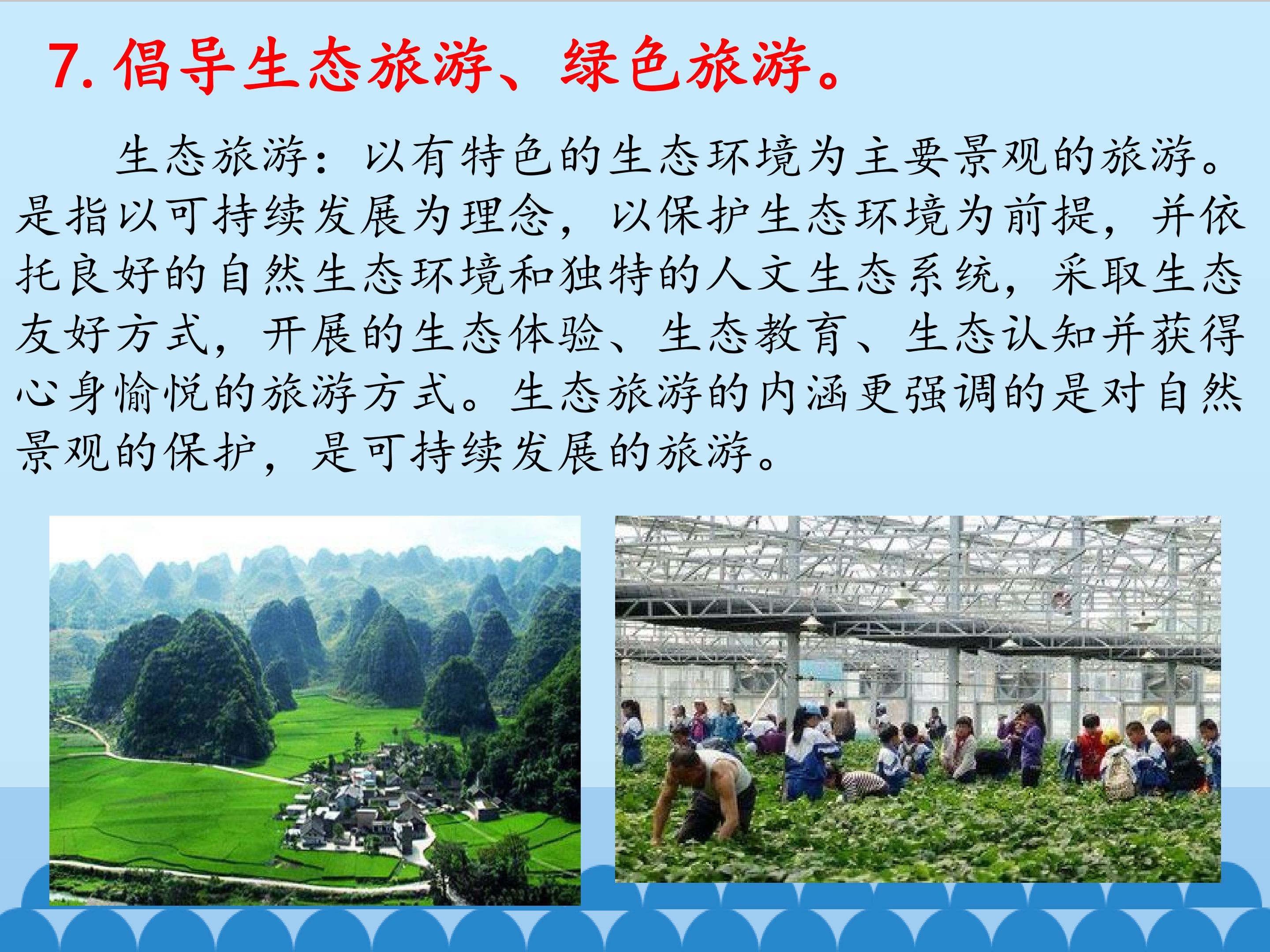 7. 倡导生态旅游、绿色旅游。

生态旅游：以有特色的生态环境为主要景观的旅游。是指以可持续发展为理念，以保护生态环境为前提，并依托良好的自然生态环境和独特的人文生态系统，采取生态友好方式，开展的生态体验、生态教育、生态认知并获得心身愉悦的旅游方式。生态旅游的内涵更强调的是对自然景观的保护，是可持续发展的旅游。